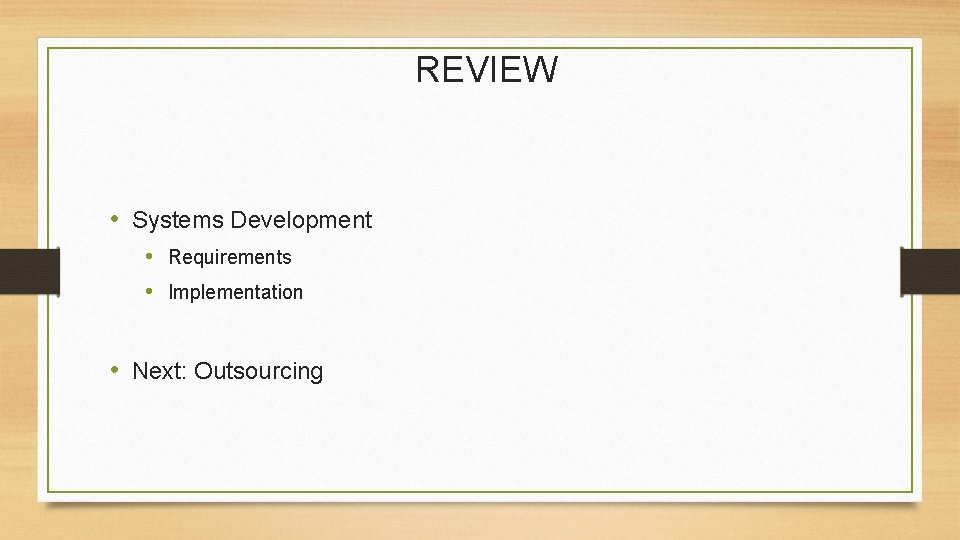 REVIEW

• Systems Development
  • Requirements
  • Implementation

• Next: Outsourcing